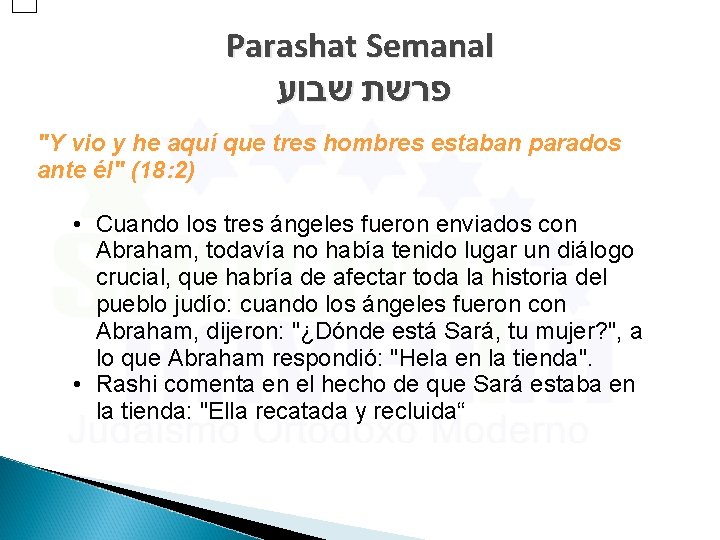 Parashat Semanal
פרשת שבוע

"Y vio y he aquí que tres hombres estaban parados ante él" (18:2)

• Cuando los tres ángeles fueron enviados con Abraham, todavía no había tenido lugar un diálogo crucial, que habría de afectar toda la historia del pueblo judío: cuando los ángeles fueron con Abraham, dijeron: "¿Dónde está Sará, tu mujer?", a lo que Abraham respondió: "Hela en la tienda".
• Rashi comenta en el hecho de que Sará estaba en la tienda: "Ella recatada y recluida“

Judaísmo Ortodoxo Moderno